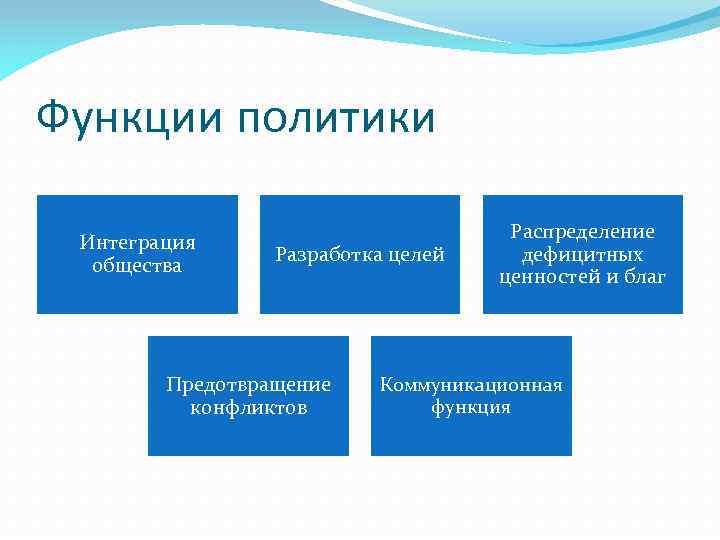 Функции политики

Интеграция общества

Разработка целей

Распределение дефицитных ценностей и благ

Предотвращение конфликтов

Коммуникационная функция